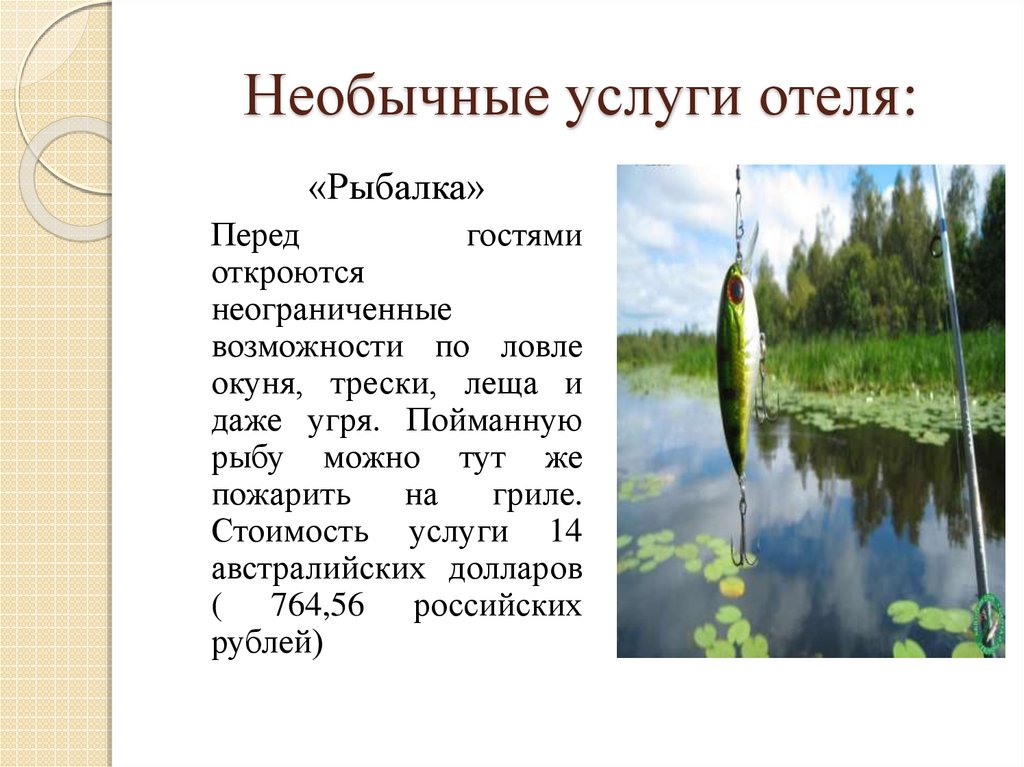 Необычные услуги отеля:

«Рыбалка»

Перед гостями откроются неограниченные возможности по ловле окуня, трески, леща и даже угря. Пойманную рыбу можно тут же пожарить на гриле. Стоимость услуги 14 австралийских долларов ( 764,56 российских рублей)